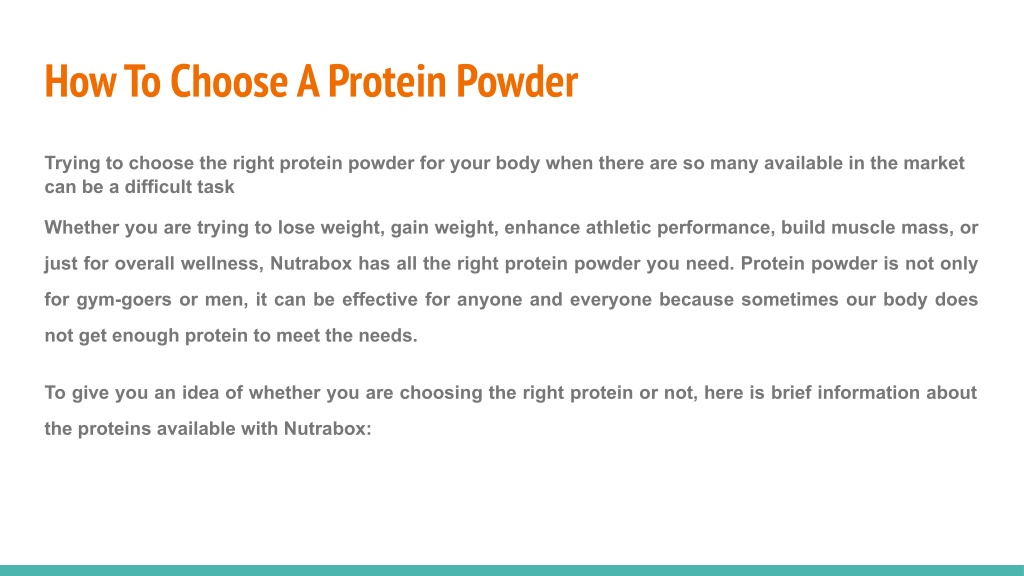 How To Choose A Protein Powder

Trying to choose the right protein powder for your body when there are so many available in the market can be a difficult task

Whether you are trying to lose weight, gain weight, enhance athletic performance, build muscle mass, or just for overall wellness, Nutrabox has all the right protein powder you need. Protein powder is not only for gym-goers or men, it can be effective for anyone and everyone because sometimes our body does not get enough protein to meet the needs.

To give you an idea of whether you are choosing the right protein or not, here is brief information about the proteins available with Nutrabox: